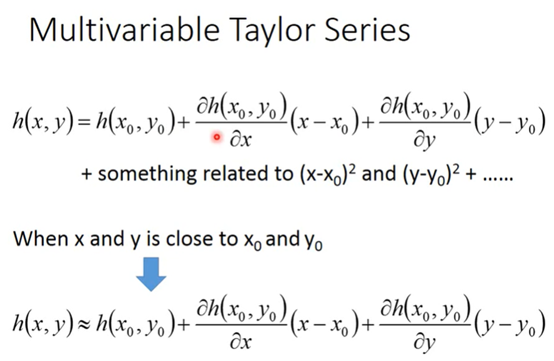 Multivariable Taylor Series

$h(x,y)=h(x_0,y_0)+\frac{\partial h(x_0,y_0)}{\partial x}(x-x_0)+\frac{\partial h(x_0,y_0)}{\partial y}(y-y_0)$

+ something related to $(x-x_0)^2$ and $(y-y_0)^2$ + ......

When x and y is close to $x_0$ and $y_0$

$h(x,y)\approx h(x_0,y_0)+\frac{\partial h(x_0,y_0)}{\partial x}(x-x_0)+\frac{\partial h(x_0,y_0)}{\partial y}(y-y_0)$